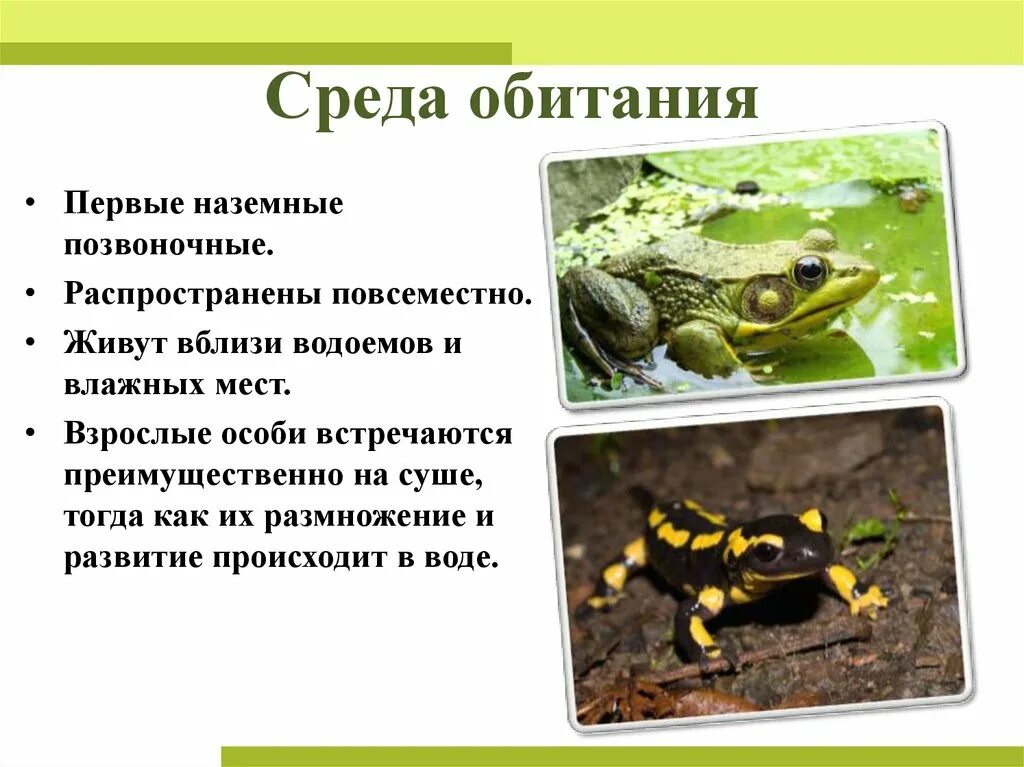 Среда обитания

• Первые наземные позвоночные.
• Распространены повсеместно.
• Живут вблизи водоемов и влажных мест.
• Взрослые особи встречаются преимущественно на суше, тогда как их размножение и развитие происходит в воде.